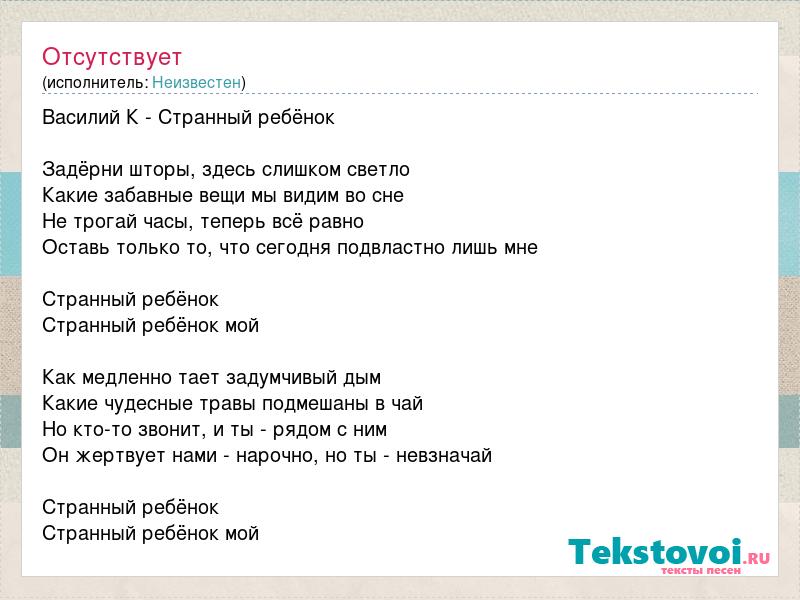 Отсутствует
(исполнитель: Неизвестен)

Василий К - Странный ребёнок

Задёрни шторы, здесь слишком светло
Какие забавные вещи мы видим во сне
Не трогай часы, теперь всё равно
Оставь только то, что сегодня подвластно лишь мне

Странный ребёнок
Странный ребёнок мой

Как медленно тает задумчивый дым
Какие чудесные травы подмешаны в чай
Но кто-то звонит, и ты - рядом с ним
Он жертвует нами - нарочно, но ты - невзначай

Странный ребёнок
Странный ребёнок мой

Tekstovoi.RU
тексты песен